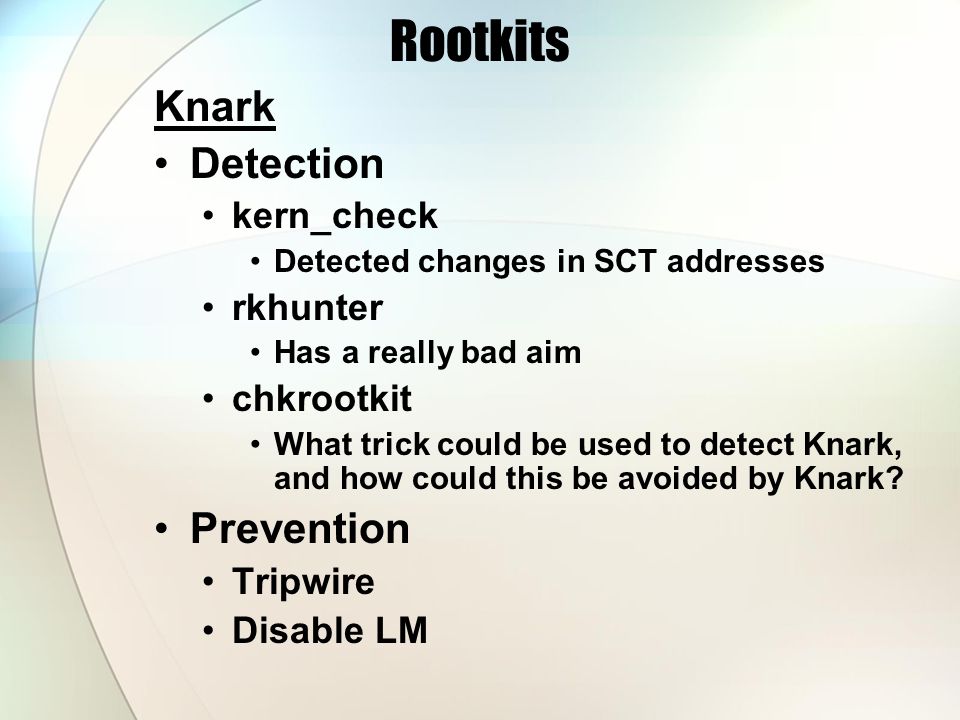 Rootkits

Knark

• Detection
  • kern_check
    • Detected changes in SCT addresses
  • rkhunter
    • Has a really bad aim
  • chkrootkit
    • What trick could be used to detect Knark, and how could this be avoided by Knark?
• Prevention
  • Tripwire
  • Disable LM